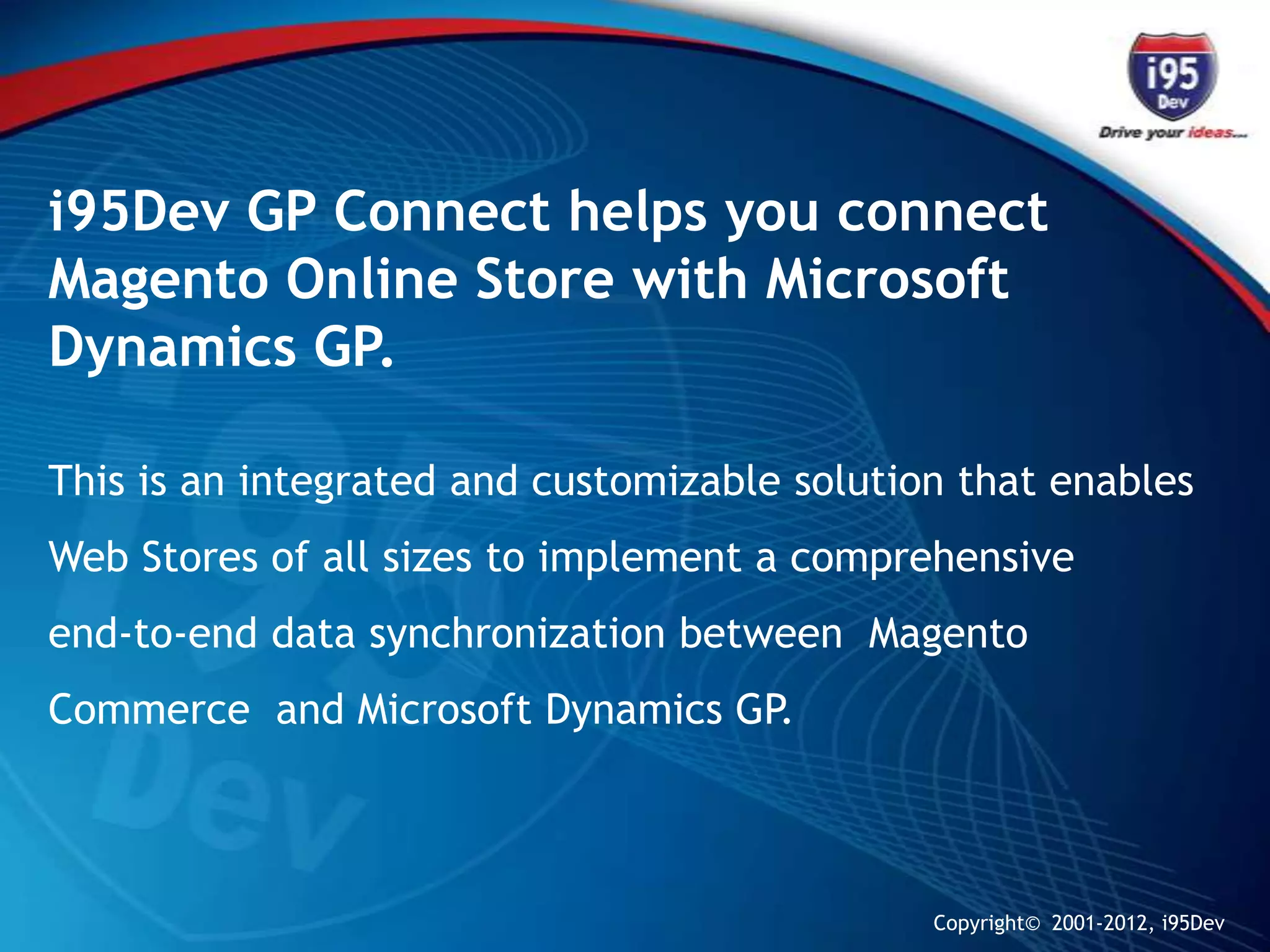 i95
Dev
Drive your ideas...

i95Dev GP Connect helps you connect Magento Online Store with Microsoft Dynamics GP.

This is an integrated and customizable solution that enables Web Stores of all sizes to implement a comprehensive end-to-end data synchronization between Magento Commerce and Microsoft Dynamics GP.

Copyright© 2001-2012, i95Dev